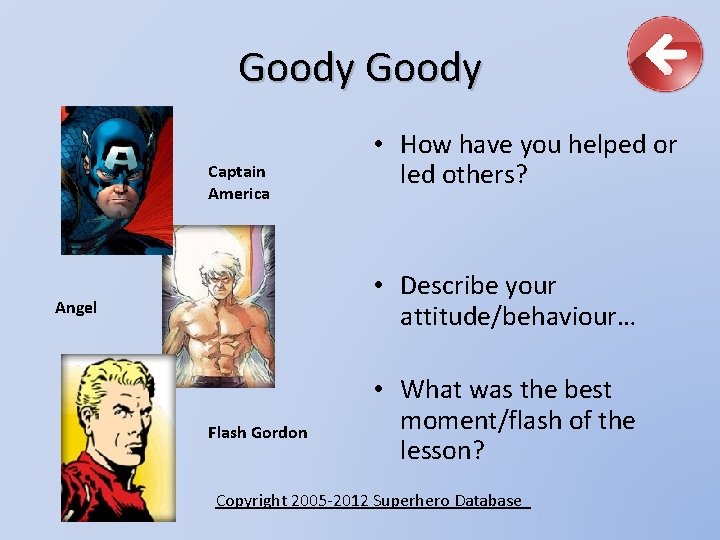 Goody Goody

Captain America

Angel

Flash Gordon

• How have you helped or led others?

• Describe your attitude/behaviour…

• What was the best moment/flash of the lesson?

Copyright 2005-2012 Superhero Database